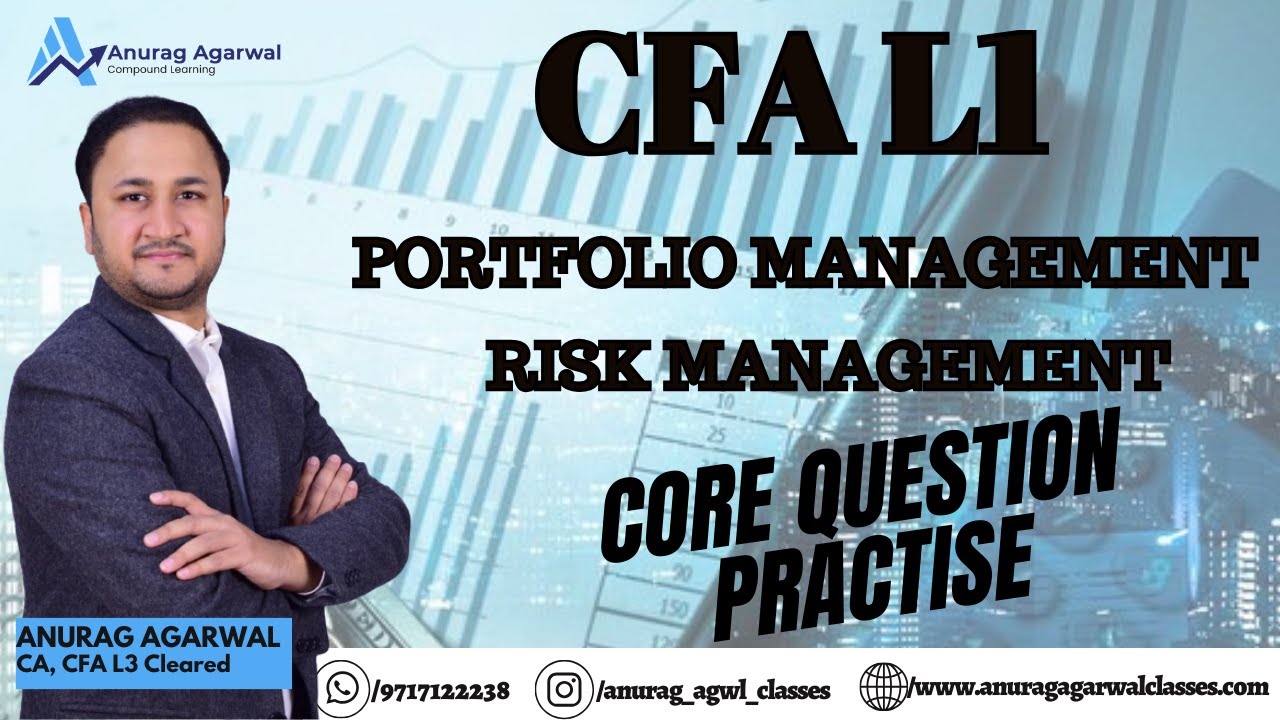 Anurag Agarwal
Compound Learning

CFA L1

PORTFOLIO MANAGEMENT

RISK MANAGEMENT

CORE QUESTION PRACTISE

ANURAG AGARWAL
CA, CFA L3 Cleared

/9717122238 /anurag_agwl_classes /www.anuragagarwalclasses.com